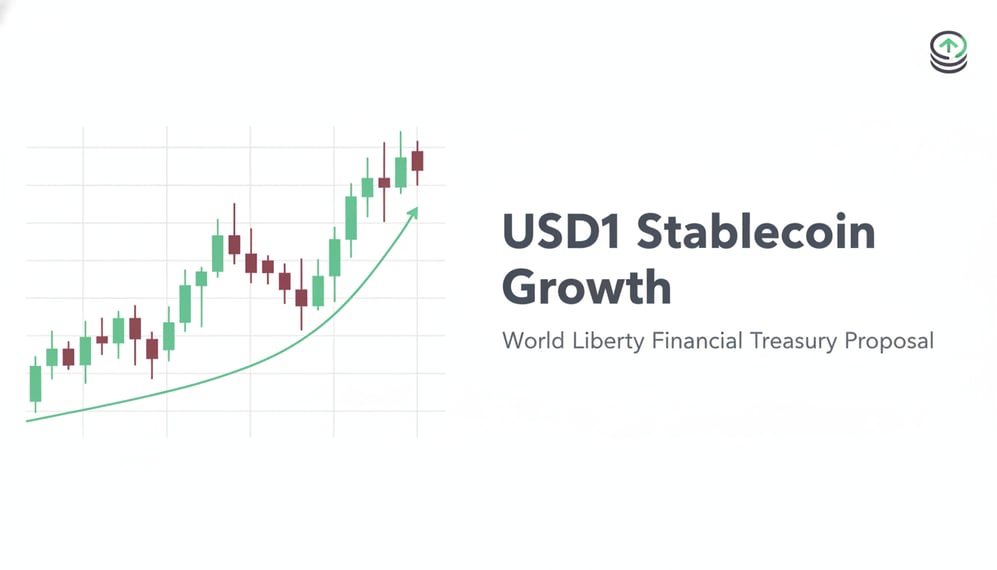 USD1 Stablecoin Growth

World Liberty Financial Treasury Proposal